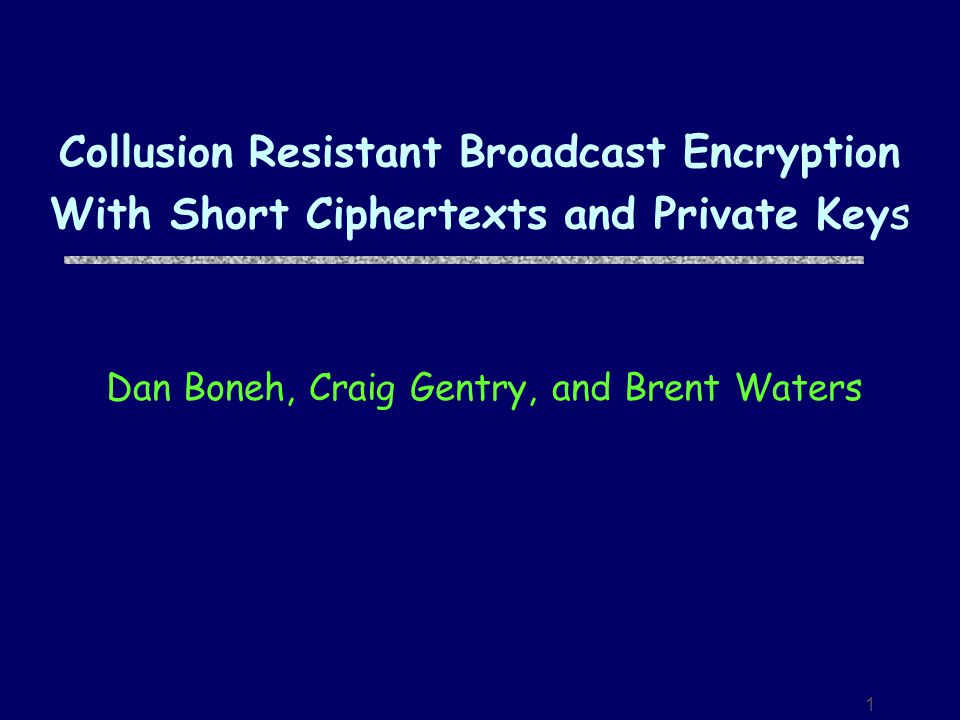 Collusion Resistant Broadcast Encryption With Short Ciphertexts and Private Keys

Dan Boneh, Craig Gentry, and Brent Waters

1